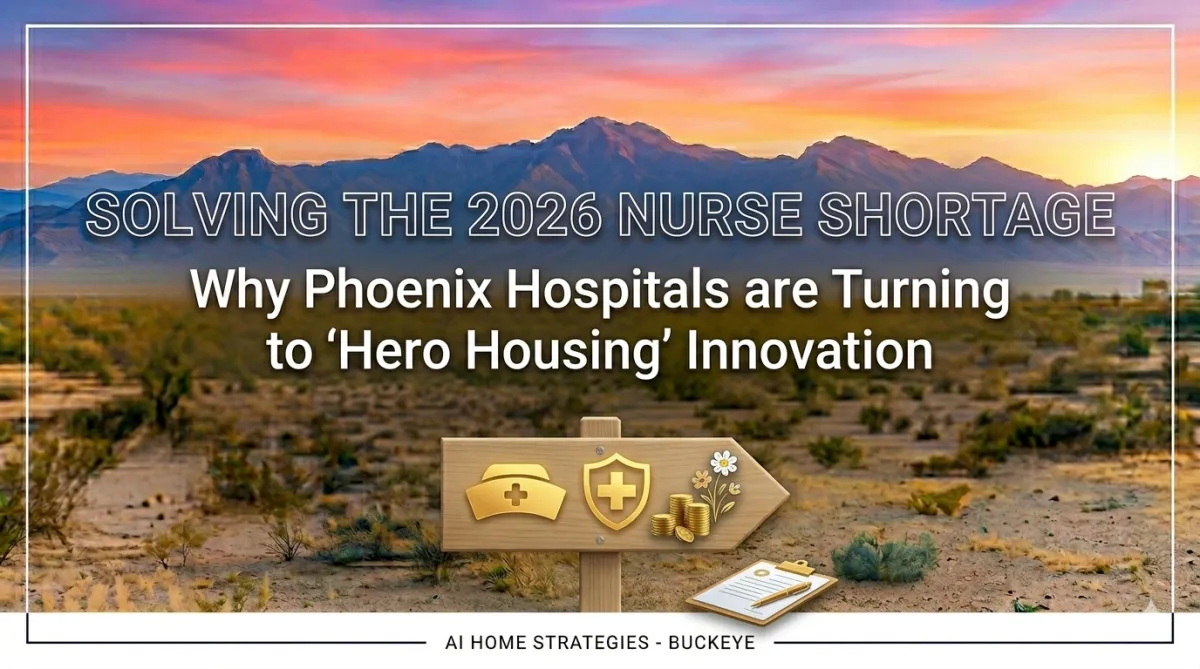 SOLVING THE 2026 NURSE SHORTAGE

Why Phoenix Hospitals are Turning to ‘Hero Housing’ Innovation

AI HOME STRATEGIES - BUCKEYE